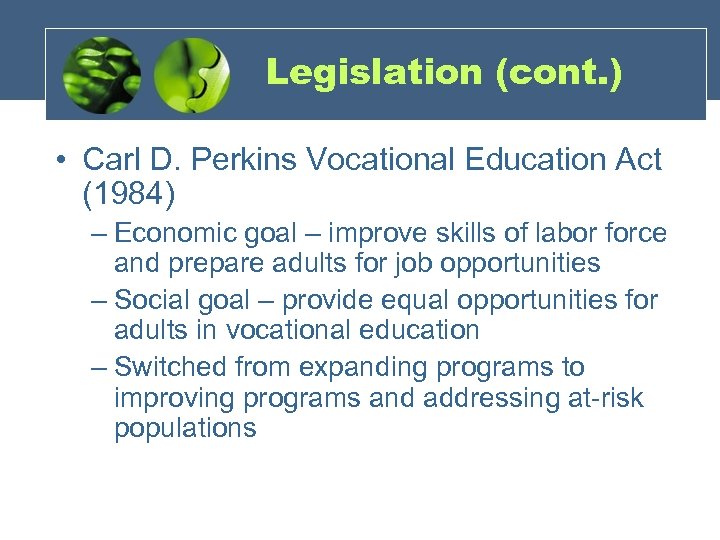 Legislation (cont.)

• Carl D. Perkins Vocational Education Act (1984)

– Economic goal – improve skills of labor force and prepare adults for job opportunities

– Social goal – provide equal opportunities for adults in vocational education

– Switched from expanding programs to improving programs and addressing at-risk populations